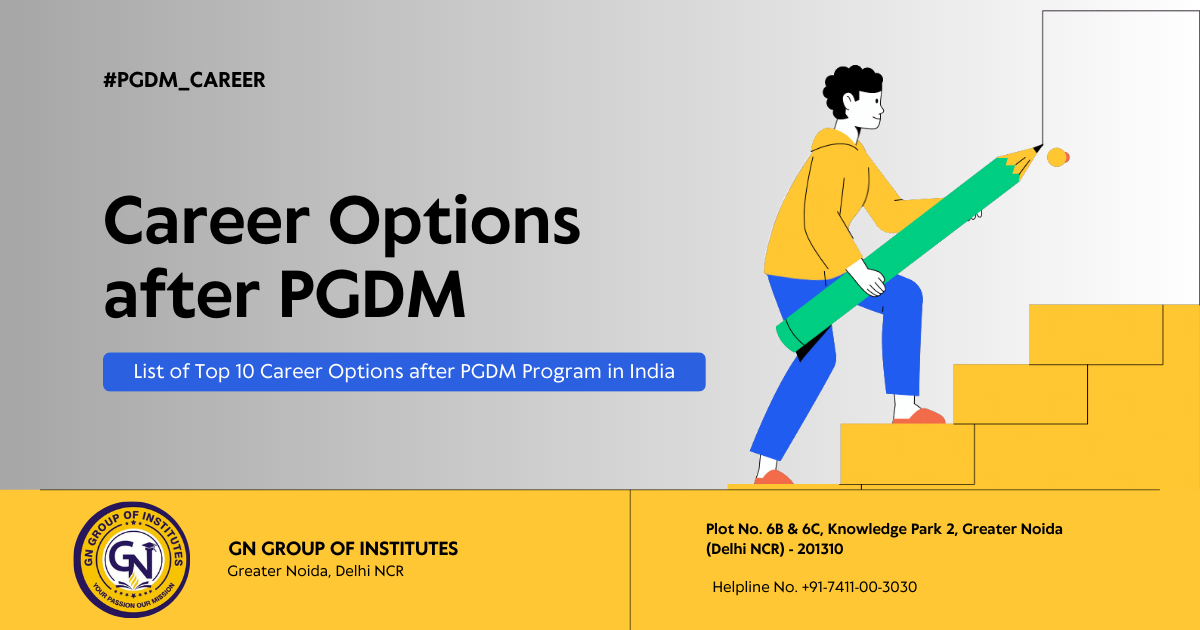 #PGDM_CAREER

Career Options after PGDM

List of Top 10 Career Options after PGDM Program in India

GN GROUP OF INSTITUTES
GN
YOUR PASSION OUR MISSION

GN GROUP OF INSTITUTES
Greater Noida, Delhi NCR

Plot No. 6B & 6C, Knowledge Park 2, Greater Noida (Delhi NCR) - 201310

Helpline No. +91-7411-00-3030